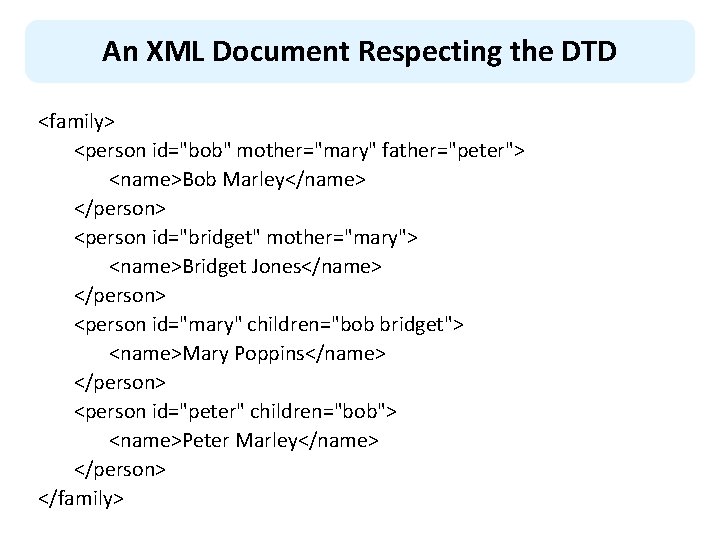 An XML Document Respecting the DTD

<family>
<person id="bob" mother="mary" father="peter">
<name>Bob Marley</name>
</person>
<person id="bridget" mother="mary">
<name>Bridget Jones</name>
</person>
<person id="mary" children="bob bridget">
<name>Mary Poppins</name>
</person>
<person id="peter" children="bob">
<name>Peter Marley</name>
</person>
</family>